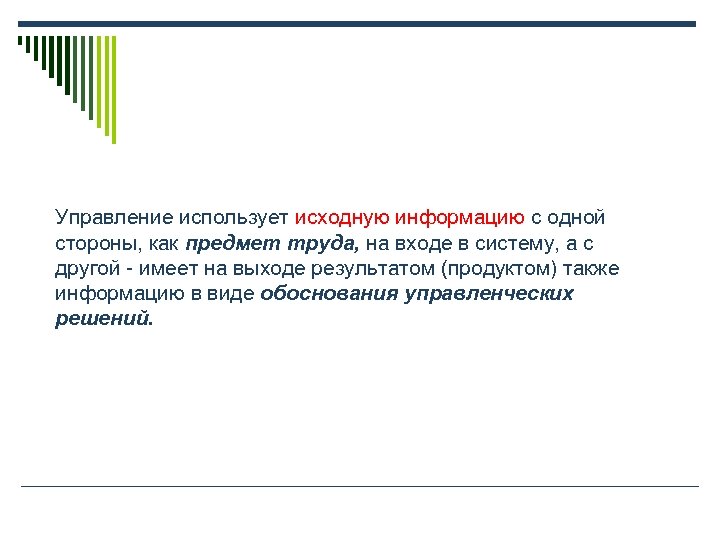 Управление использует исходную информацию с одной стороны, как предмет труда, на входе в систему, а с другой - имеет на выходе результатом (продуктом) также информацию в виде обоснования управленческих решений.